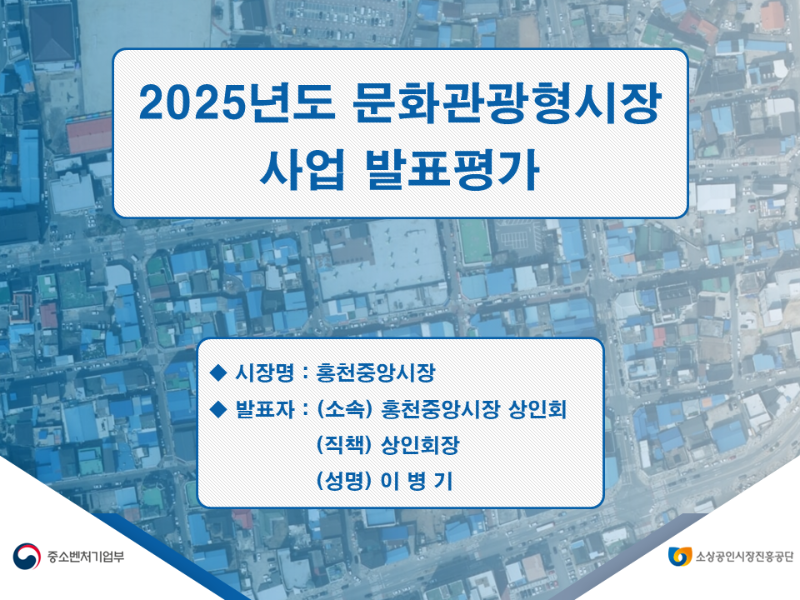 2025년도 문화관광형시장 사업 발표평가

◆ 시장명 : 홍천중앙시장
◆ 발표자 : (소속) 홍천중앙시장 상인회
(직책) 상인회장
(성명) 이 병 기

중소벤처기업부

소상공인시장진흥공단